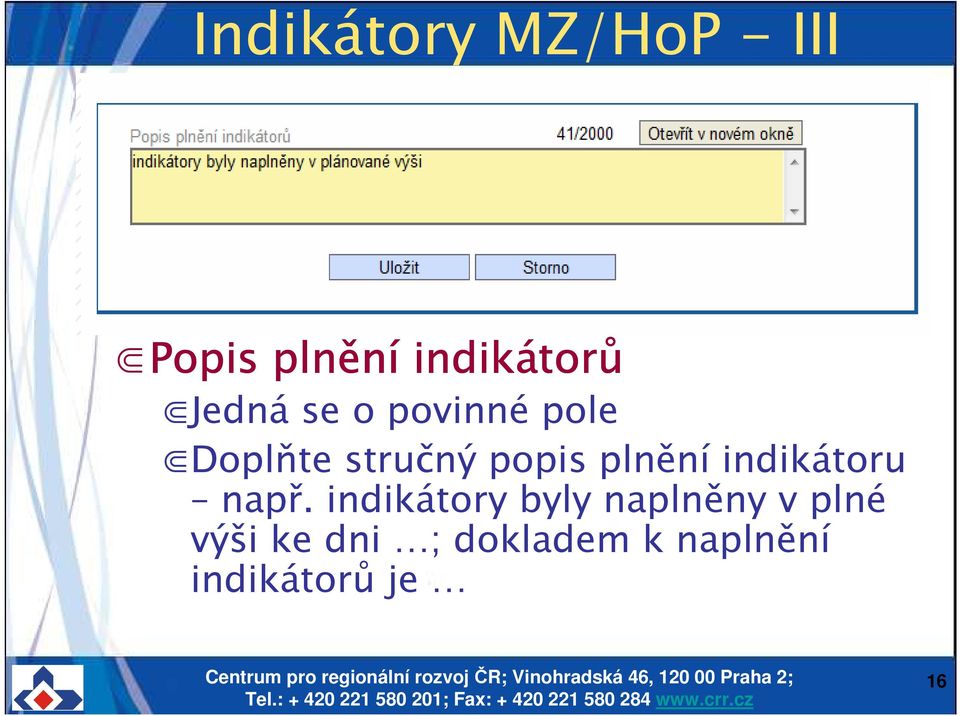 Indikátory MZ/HoP - III

Popis plnění indikátorů 41/2000 Otevřít v novém okně

indikátory byly naplněny v plánované výši

Uložit Storno

⋐Popis plnění indikátorů

⋐Jedná se o povinné pole

⋐Doplňte stručný popis plnění indikátoru – např. indikátory byly naplněny v plné výši ke dni …; dokladem k naplnění indikátorů je …

Centrum pro regionální rozvoj ČR; Vinohradská 46, 120 00 Praha 2; Tel.: + 420 221 580 201; Fax: + 420 221 580 284 www.crr.cz

16